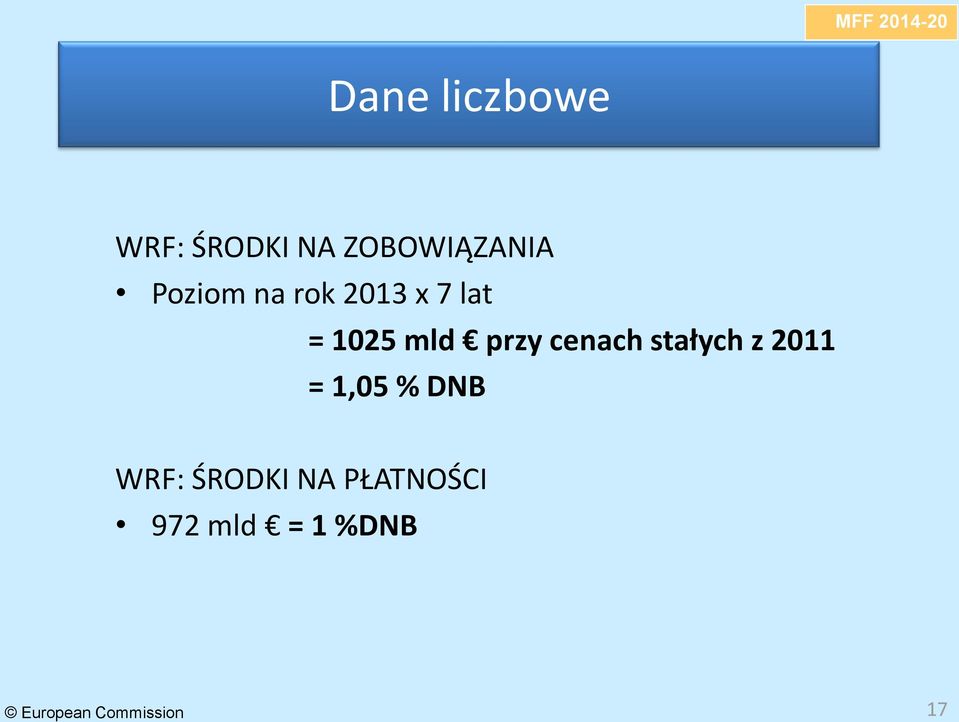 MFF 2014-20

Dane liczbowe

WRF: ŚRODKI NA ZOBOWIĄZANIA

• Poziom na rok 2013 x 7 lat

= 1025 mld € przy cenach stałych z 2011

= 1,05 % DNB

WRF: ŚRODKI NA PŁATNOŚCI

• 972 mld € = 1 %DNB

© European Commission

17